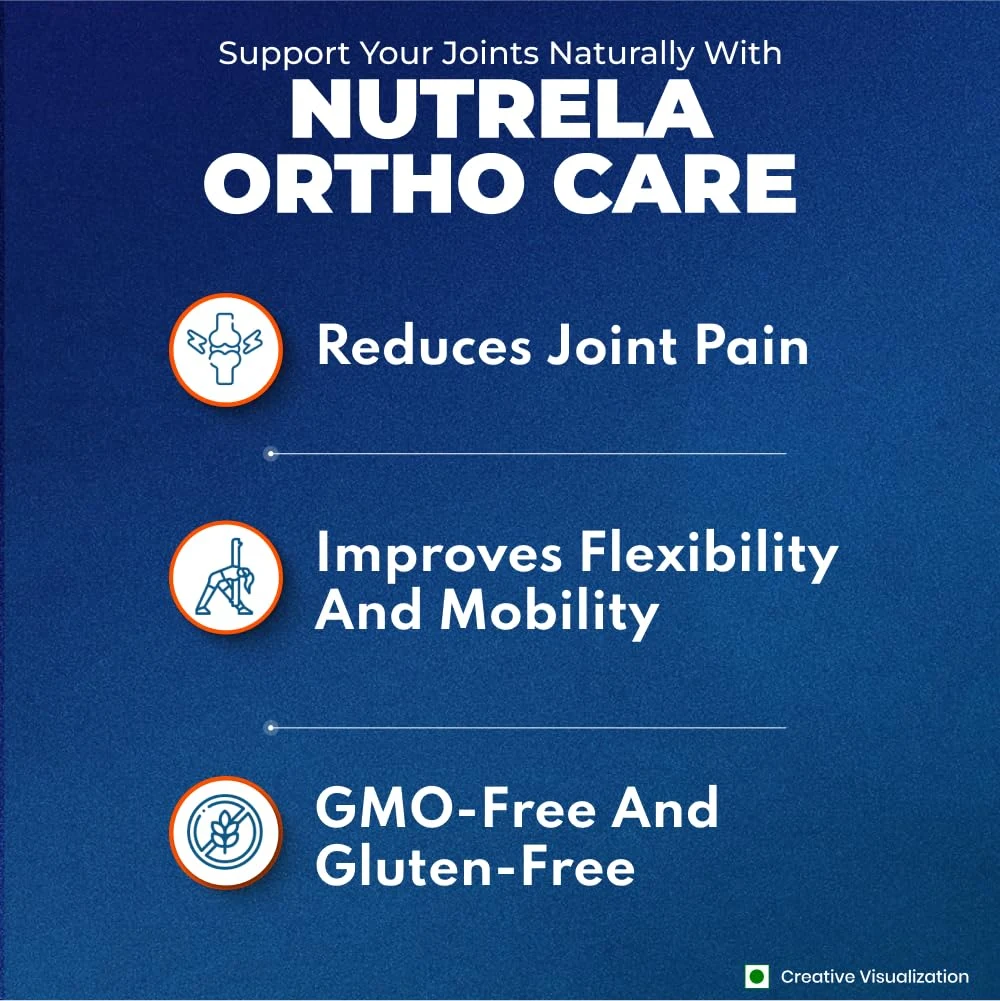 Support Your Joints Naturally With
NUTRELA
ORTHO CARE

Reduces Joint Pain

Improves Flexibility And Mobility

GMO-Free And Gluten-Free

Creative Visualization